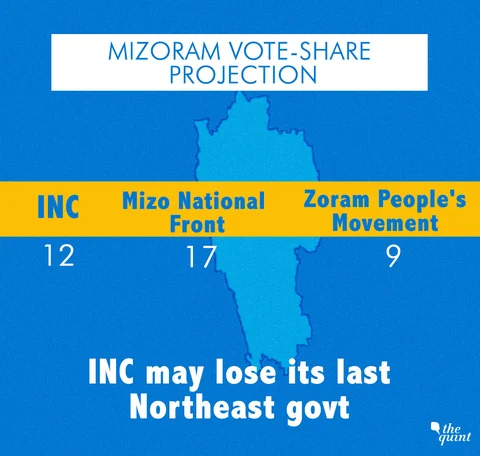 MIZORAM VOTE-SHARE PROJECTION

| INC | Mizo National Front | Zoram People's Movement |
|---|---|---|
| 12 | 17 | 9 |

INC may lose its last Northeast govt

the quint